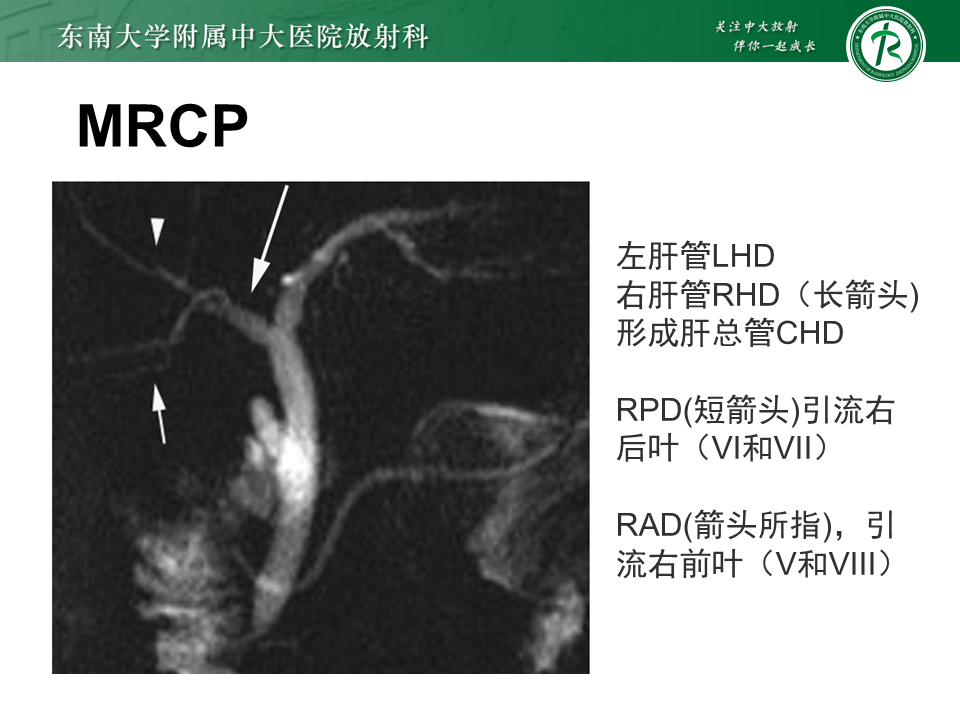 东南大学附属中大医院放射科

关注中大放射
伴你一起成长

MRCP

左肝管LHD
右肝管RHD（长箭头)
形成肝总管CHD

RPD(短箭头)引流右后叶（VI和VII）

RAD(箭头所指)，引流右前叶（V和VIII）